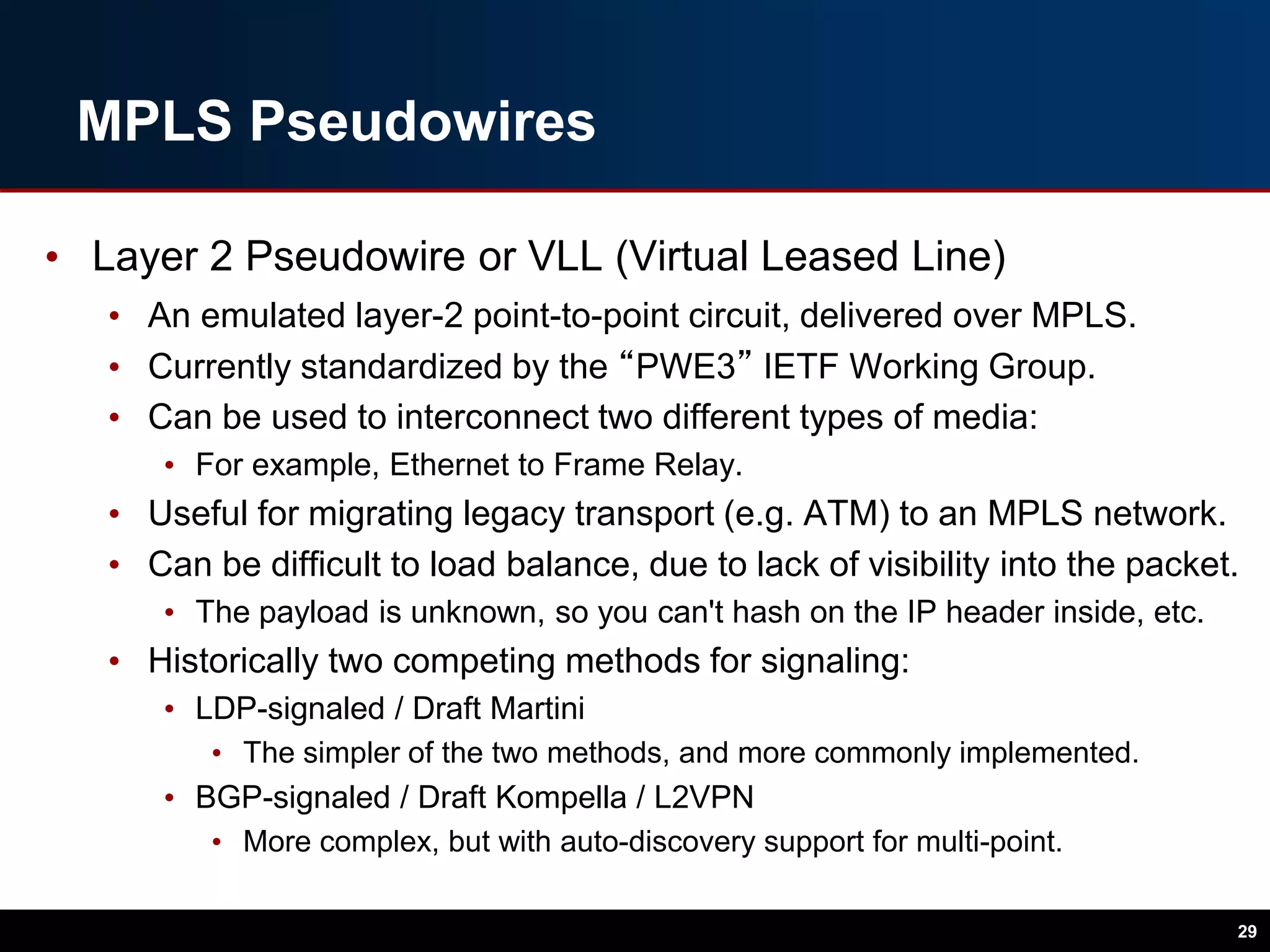 MPLS Pseudowires

• Layer 2 Pseudowire or VLL (Virtual Leased Line)
  • An emulated layer-2 point-to-point circuit, delivered over MPLS.
  • Currently standardized by the “PWE3” IETF Working Group.
  • Can be used to interconnect two different types of media:
    • For example, Ethernet to Frame Relay.
  • Useful for migrating legacy transport (e.g. ATM) to an MPLS network.
  • Can be difficult to load balance, due to lack of visibility into the packet.
    • The payload is unknown, so you can't hash on the IP header inside, etc.
  • Historically two competing methods for signaling:
    • LDP-signaled / Draft Martini
      • The simpler of the two methods, and more commonly implemented.
    • BGP-signaled / Draft Kompella / L2VPN
      • More complex, but with auto-discovery support for multi-point.

29